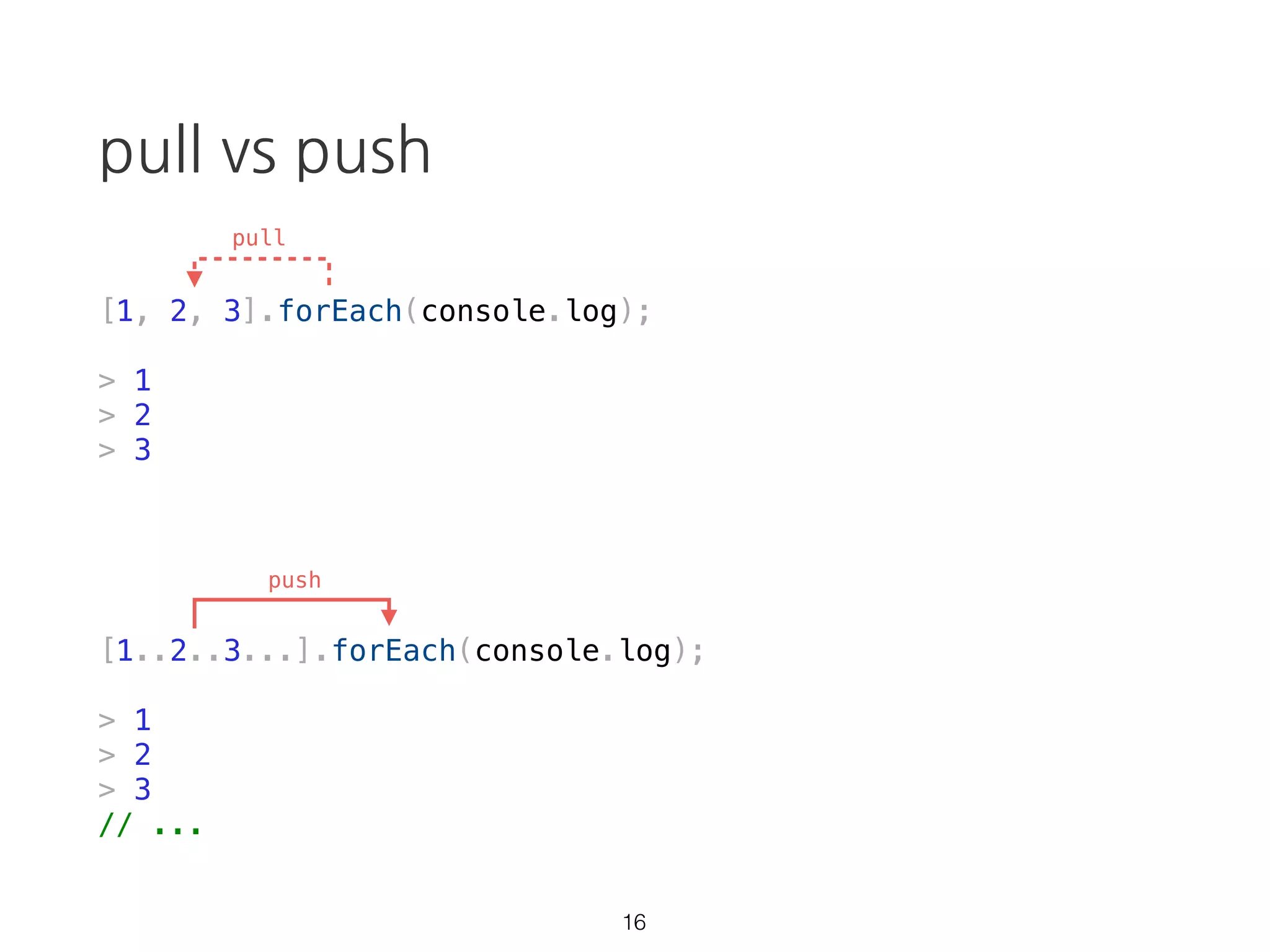 pull vs push

pull

[1, 2, 3].forEach(console.log);

> 1
> 2
> 3

push

[1..2..3...].forEach(console.log);

> 1
> 2
> 3
// ...

16